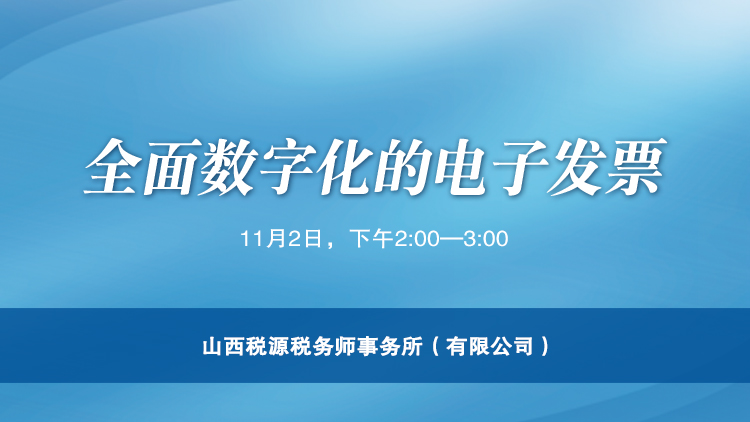 全面数字化的电子发票

11月2日，下午2:00—3:00

山西税源税务师事务所（有限公司）